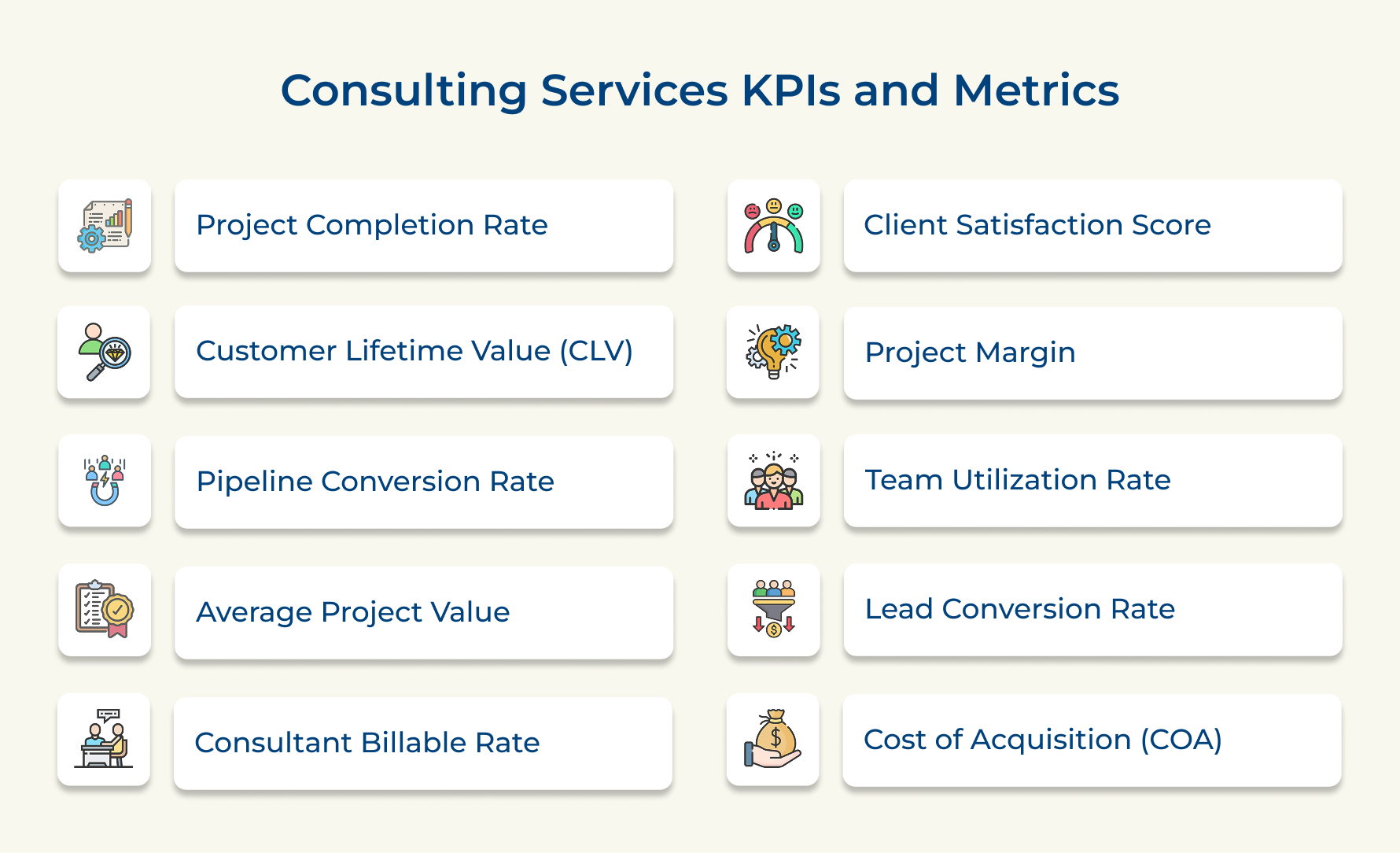 Consulting Services KPIs and Metrics

Project Completion Rate

Customer Lifetime Value (CLV)

Pipeline Conversion Rate

Average Project Value

Consultant Billable Rate

Client Satisfaction Score

Project Margin

Team Utilization Rate

Lead Conversion Rate

Cost of Acquisition (COA)